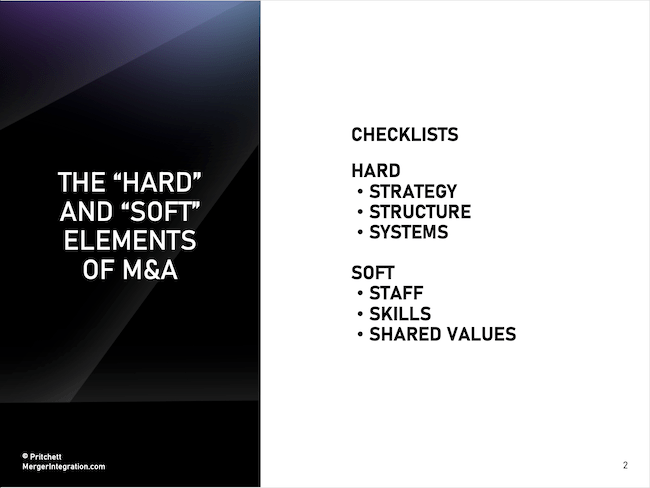 THE “HARD” AND “SOFT” ELEMENTS OF M&A

© Pritchett
MergerIntegration.com

CHECKLISTS

HARD
• STRATEGY
• STRUCTURE
• SYSTEMS

SOFT
• STAFF
• SKILLS
• SHARED VALUES

2